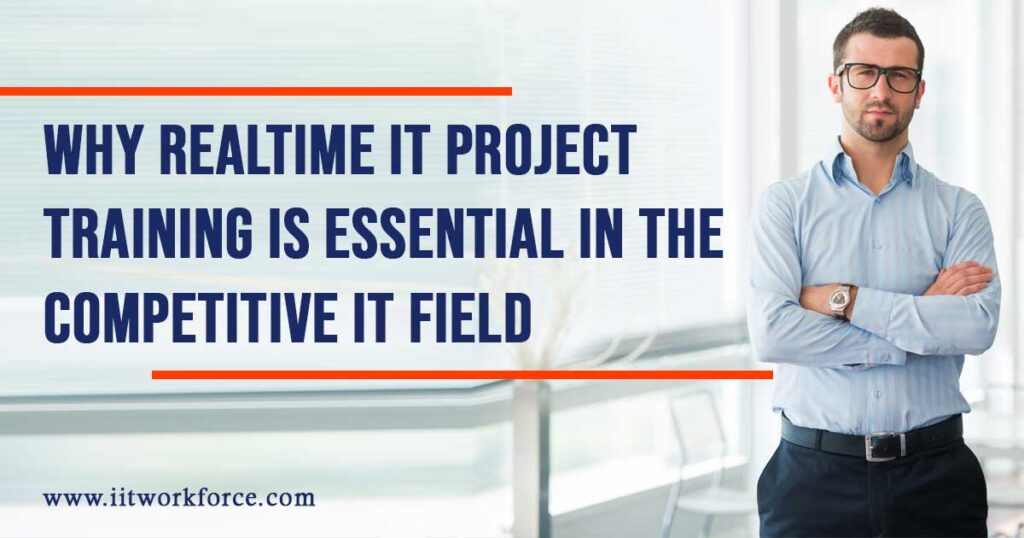 WHY REALTIME IT PROJECT TRAINING IS ESSENTIAL IN THE COMPETITIVE IT FIELD

www.iitworkforce.com